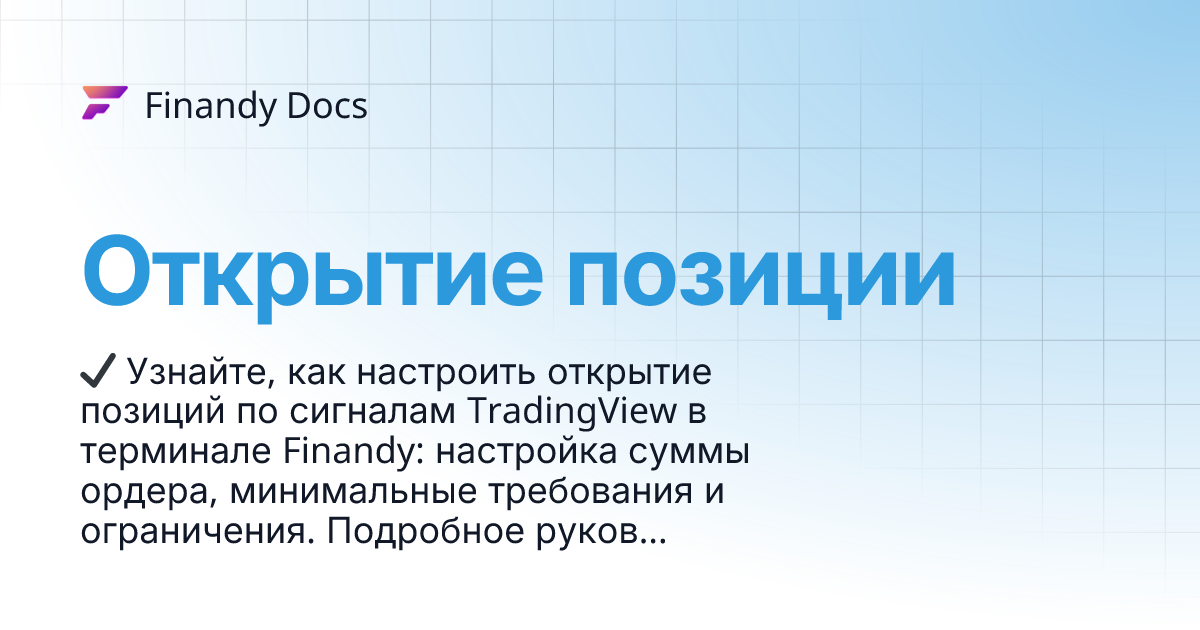 Finandy Docs

Открытие позиции

✔ Узнайте, как настроить открытие позиций по сигналам TradingView в терминале Finandy: настройка суммы ордера, минимальные требования и ограничения. Подробное руков...